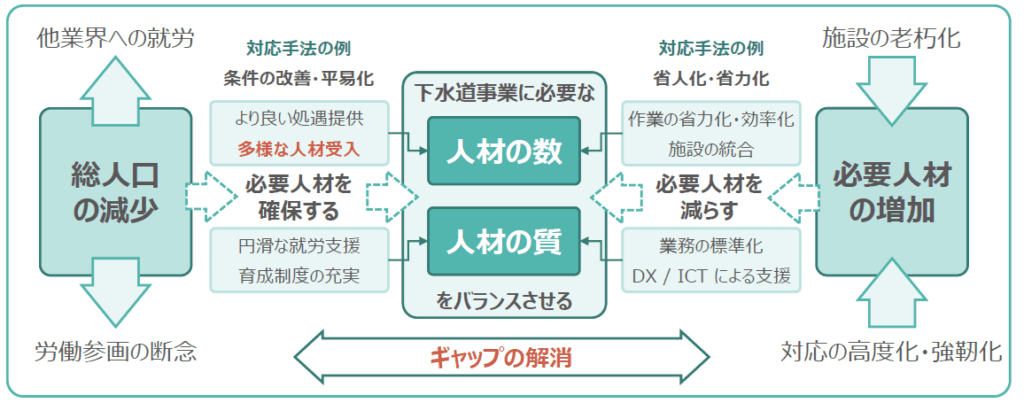 他業界への就労

総人口の減少

労働参画の断念

対応手法の例
条件の改善・平易化

より良い処遇提供
多様な人材受入

必要人材を確保する

円滑な就労支援
育成制度の充実

下水道事業に必要な

人材の数

人材の質

をバランスさせる

対応手法の例
省人化・省力化

作業の省力化・効率化
施設の統合

必要人材を減らす

業務の標準化
DX / ICT による支援

施設の老朽化

必要人材の増加

対応の高度化・強靭化

ギャップの解消